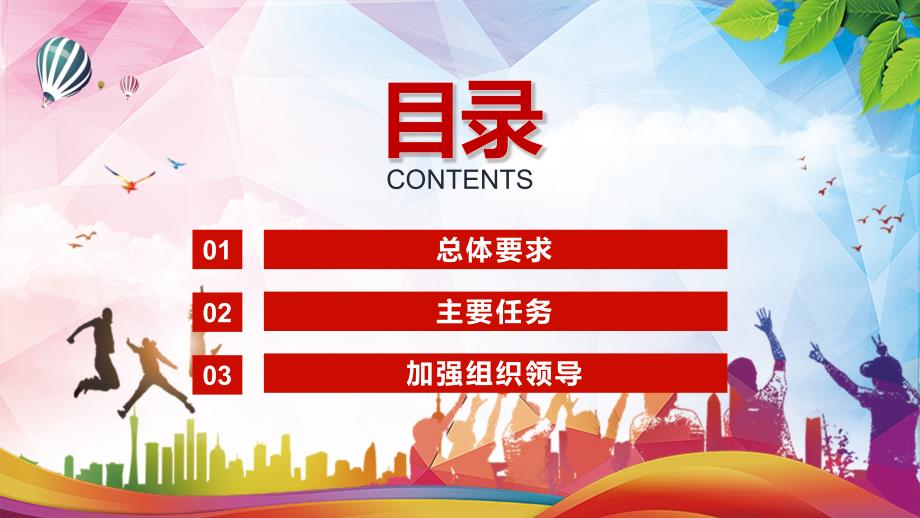 目录
CONTENTS

01 总体要求

02 主要任务

03 加强组织领导